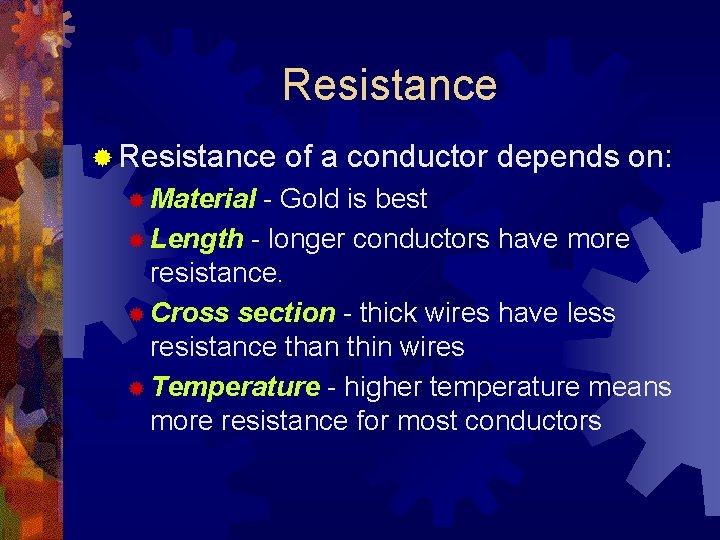 Resistance

Resistance of a conductor depends on:

Material - Gold is best

Length - longer conductors have more resistance.

Cross section - thick wires have less resistance than thin wires

Temperature - higher temperature means more resistance for most conductors